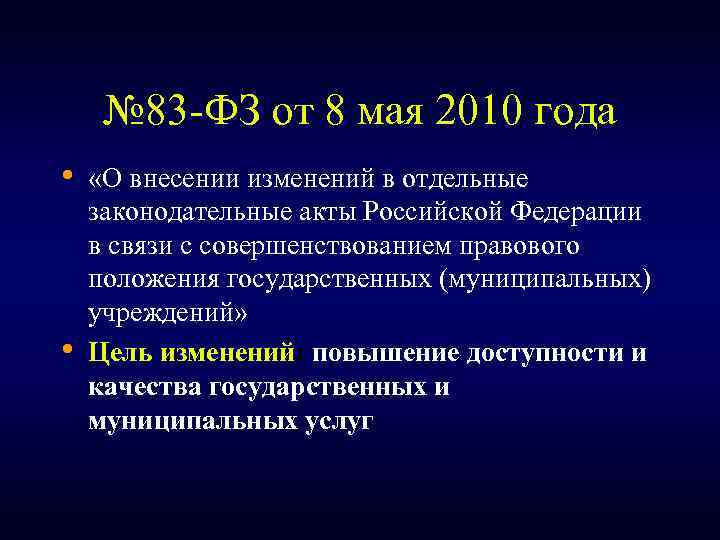 №83-ФЗ от 8 мая 2010 года

• «О внесении изменений в отдельные законодательные акты Российской Федерации в связи с совершенствованием правового положения государственных (муниципальных) учреждений»

• Цель изменений: повышение доступности и качества государственных и муниципальных услуг